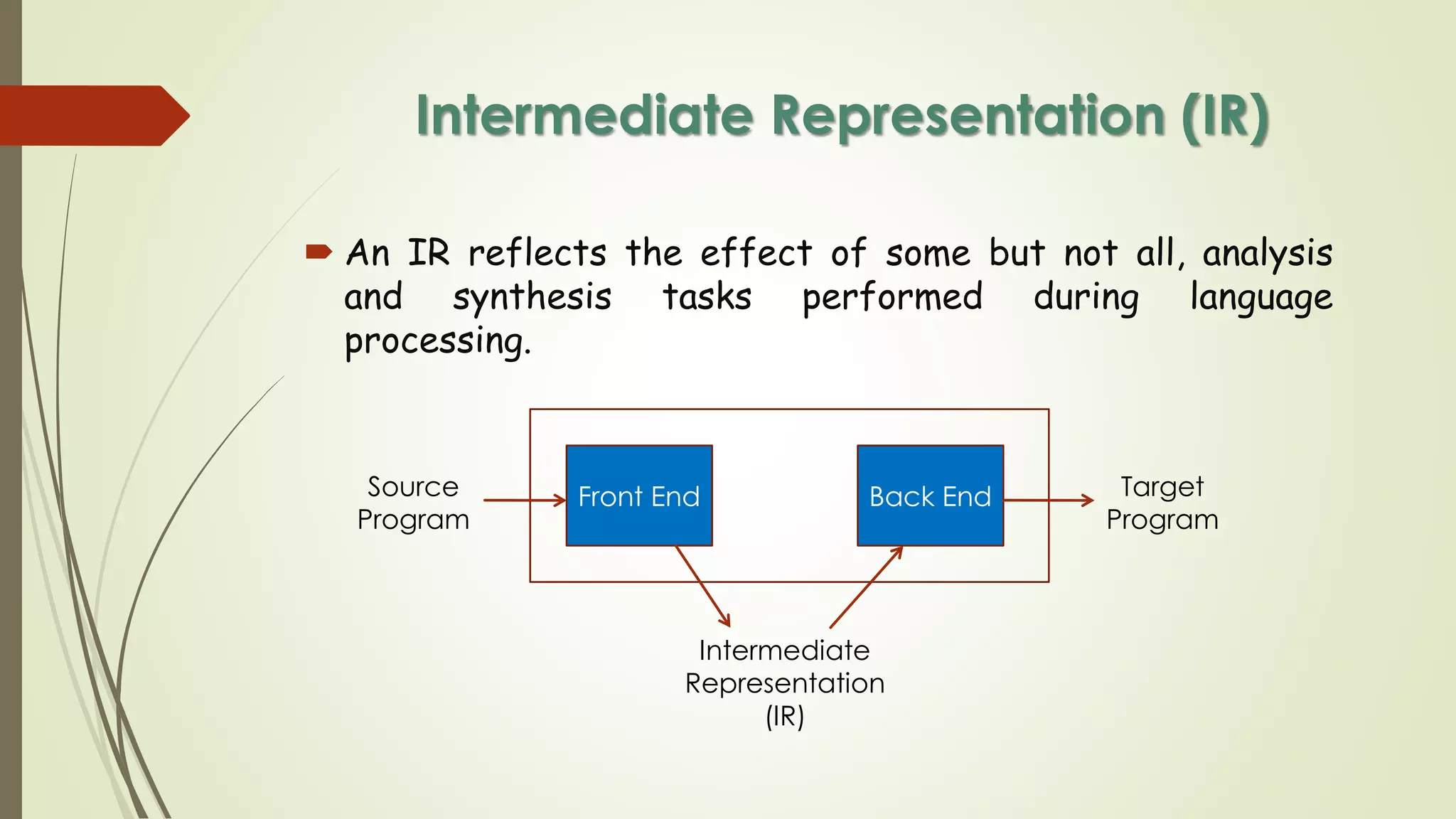 Intermediate Representation (IR)

An IR reflects the effect of some but not all, analysis and synthesis tasks performed during language processing.

Source Program

Front End

Back End

Target Program

Intermediate Representation (IR)